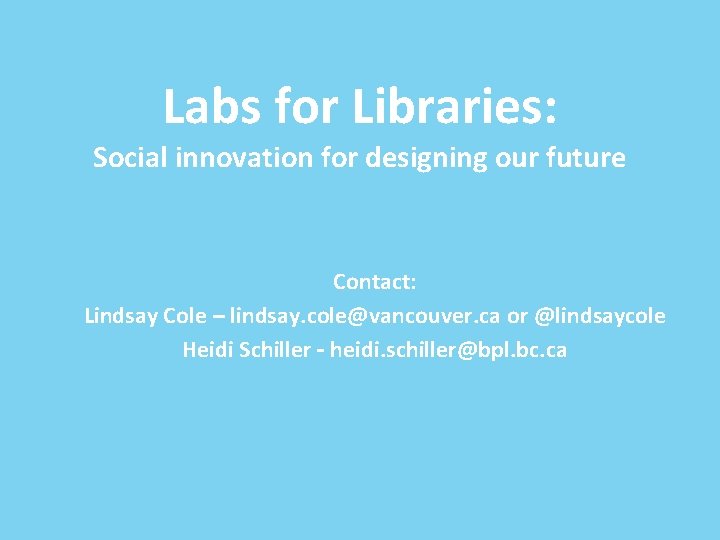 Labs for Libraries:
Social innovation for designing our future

Contact:
Lindsay Cole – lindsay.cole@vancouver.ca or @lindsaycole
Heidi Schiller - heidi.schiller@bpl.bc.ca